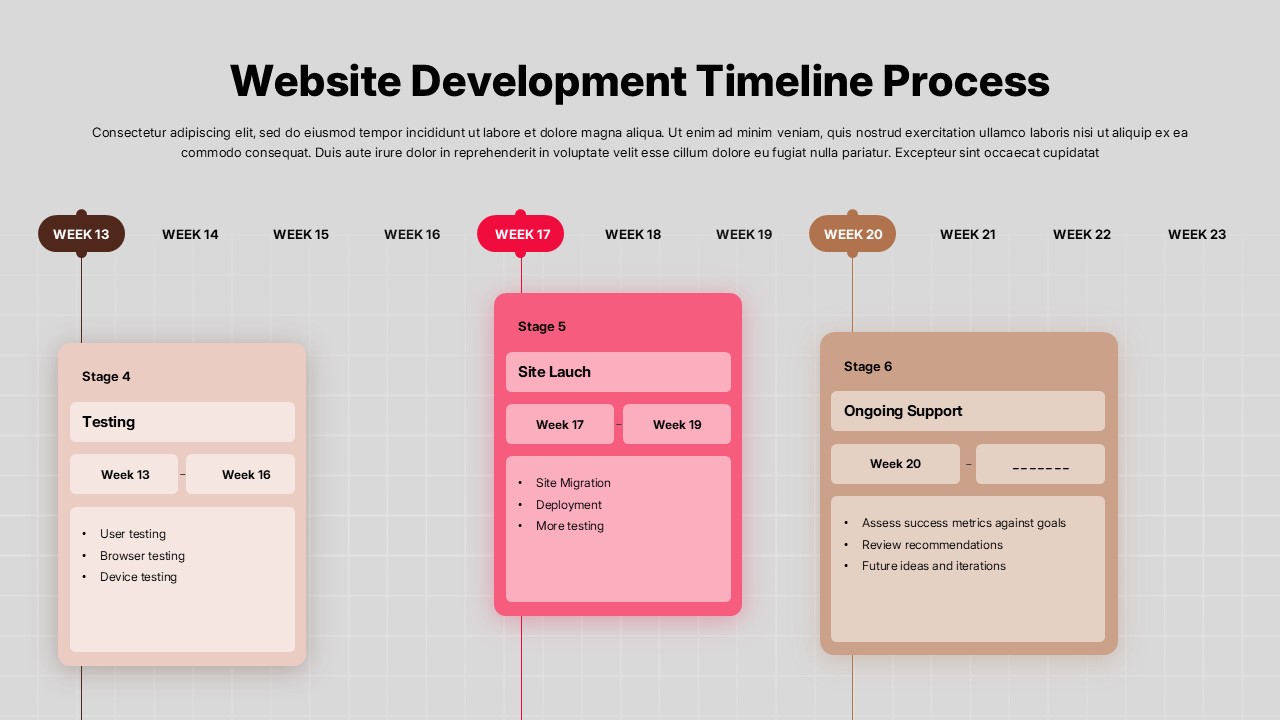 Website Development Timeline Process

Consectetur adipiscing elit, sed do eiusmod tempor incididunt ut labore et dolore magna aliqua. Ut enim ad minim veniam, quis nostrud exercitation ullamco laboris nisi ut aliquip ex ea commodo consequat. Duis aute irure dolor in reprehenderit in voluptate velit esse cillum dolore eu fugiat nulla pariatur. Excepteur sint occaecat cupidatat

WEEK 13 WEEK 14 WEEK 15 WEEK 16 WEEK 17 WEEK 18 WEEK 19 WEEK 20 WEEK 21 WEEK 22 WEEK 23

Stage 4
Testing
Week 13 – Week 16
• User testing
• Browser testing
• Device testing

Stage 5
Site Lauch
Week 17 – Week 19
• Site Migration
• Deployment
• More testing

Stage 6
Ongoing Support
Week 20 – _______
• Assess success metrics against goals
• Review recommendations
• Future ideas and iterations